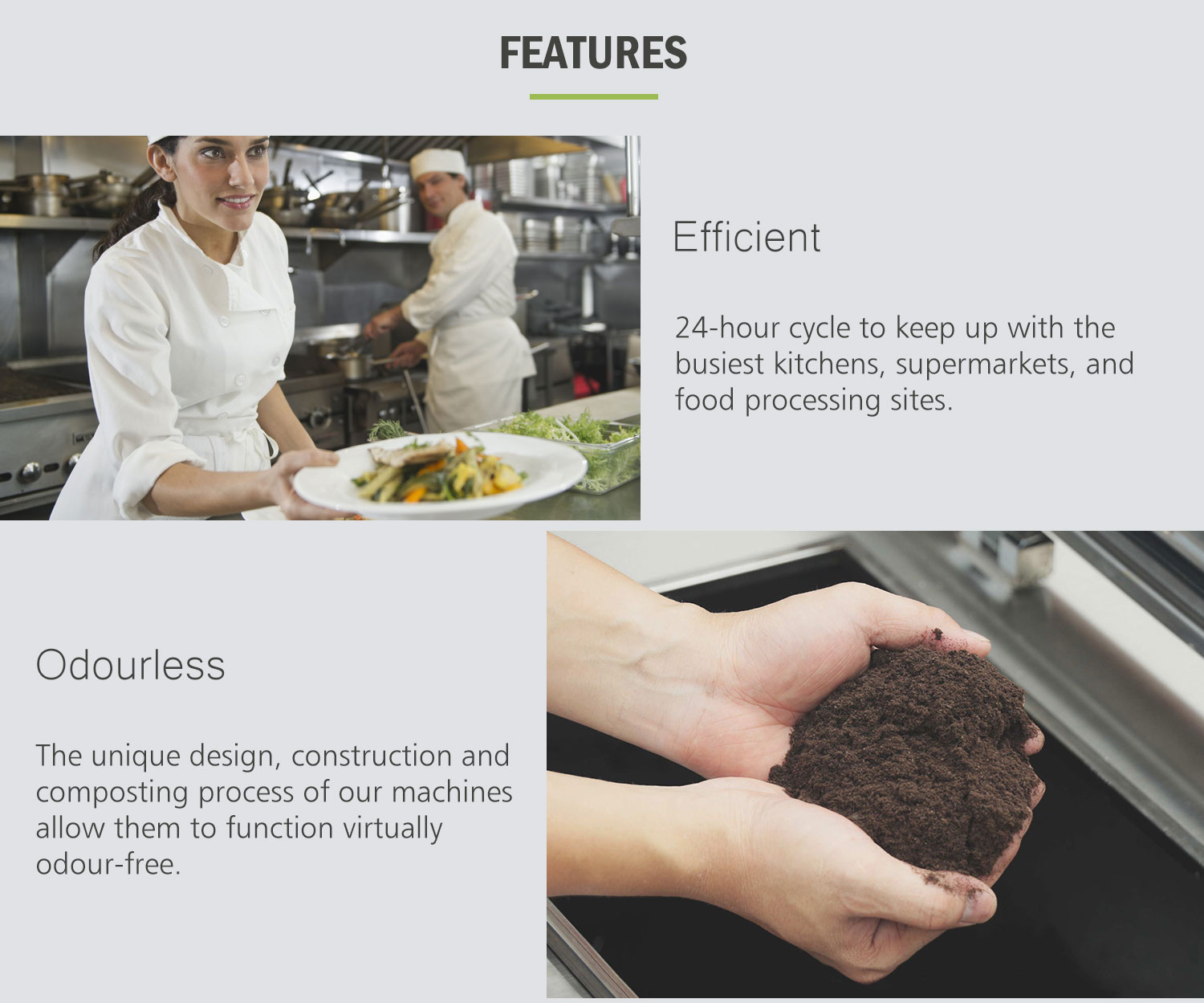 FEATURES

Efficient

24-hour cycle to keep up with the busiest kitchens, supermarkets, and food processing sites.

Odourless

The unique design, construction and composting process of our machines allow them to function virtually odour-free.